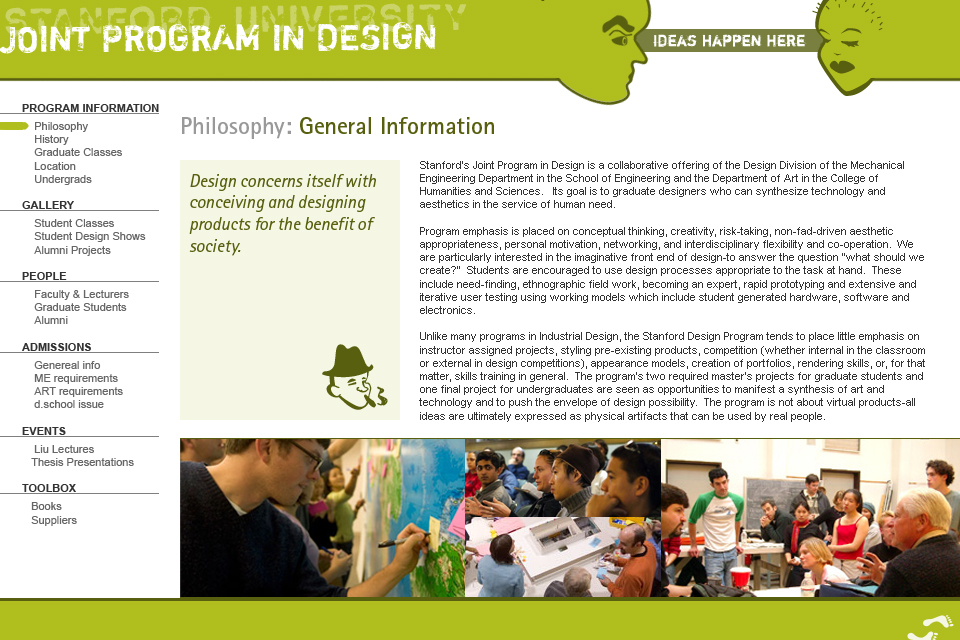 STANFORD UNIVERSITY
JOINT PROGRAM IN DESIGN

IDEAS HAPPEN HERE

PROGRAM INFORMATION
Philosophy
History
Graduate Classes
Location
Undergrads

GALLERY
Student Classes
Student Design Shows
Alumni Projects

PEOPLE
Faculty & Lecturers
Graduate Students
Alumni

ADMISSIONS
Genereal info
ME requirements
ART requirements
d.school issue

EVENTS
Liu Lectures
Thesis Presentations

TOOLBOX
Books
Suppliers

Philosophy: General Information

Design concerns itself with conceiving and designing products for the benefit of society.

Stanford's Joint Program in Design is a collaborative offering of the Design Division of the Mechanical Engineering Department in the School of Engineering and the Department of Art in the College of Humanities and Sciences. Its goal is to graduate designers who can synthesize technology and aesthetics in the service of human need.

Program emphasis is placed on conceptual thinking, creativity, risk-taking, non-fad-driven aesthetic appropriateness, personal motivation, networking, and interdisciplinary flexibility and co-operation. We are particularly interested in the imaginative front end of design-to answer the question "what should we create?" Students are encouraged to use design processes appropriate to the task at hand. These include need-finding, ethnographic field work, becoming an expert, rapid prototyping and extensive and iterative user testing using working models which include student generated hardware, software and electronics.

Unlike many programs in Industrial Design, the Stanford Design Program tends to place little emphasis on instructor assigned projects, styling pre-existing products, competition (whether internal in the classroom or external in design competitions), appearance models, creation of portfolios, rendering skills, or, for that matter, skills training in general. The program's two required master's projects for graduate students and one final project for undergraduates are seen as opportunities to manifest a synthesis of art and technology and to push the envelope of design possibility. The program is not about virtual products-all ideas are ultimately expressed as physical artifacts that can be used by real people.